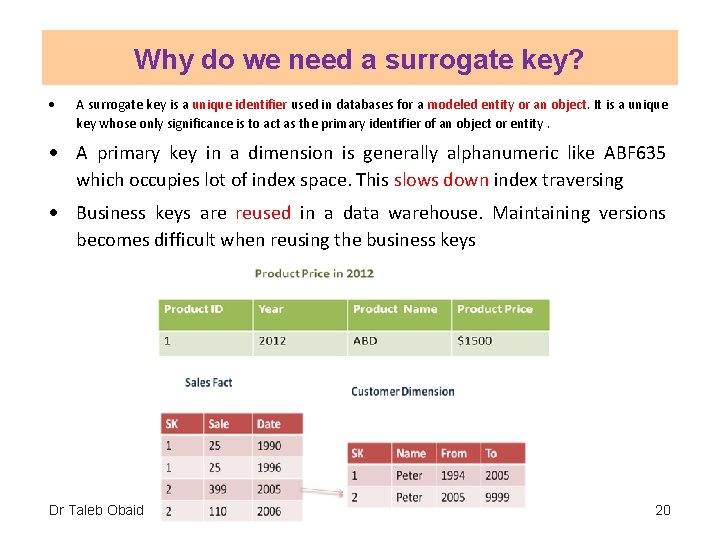 Why do we need a surrogate key?

• A surrogate key is a unique identifier used in databases for a modeled entity or an object. It is a unique key whose only significance is to act as the primary identifier of an object or entity .

• A primary key in a dimension is generally alphanumeric like ABF635 which occupies lot of index space. This slows down index traversing

• Business keys are reused in a data warehouse. Maintaining versions becomes difficult when reusing the business keys

Product Price in 2012

| Product ID | Year | Product Name | Product Price |
|---|---|---|---|
| 1 | 2012 | ABD | $1500 |

Sales Fact

| SK | Sale | Date |
|---|---|---|
| 1 | 25 | 1990 |
| 1 | 25 | 1996 |
| 2 | 399 | 2005 |
| 2 | 110 | 2006 |

Customer Dimension

| SK | Name | From | To |
|---|---|---|---|
| 1 | Peter | 1994 | 2005 |
| 2 | Peter | 2005 | 9999 |

Dr Taleb Obaid

20